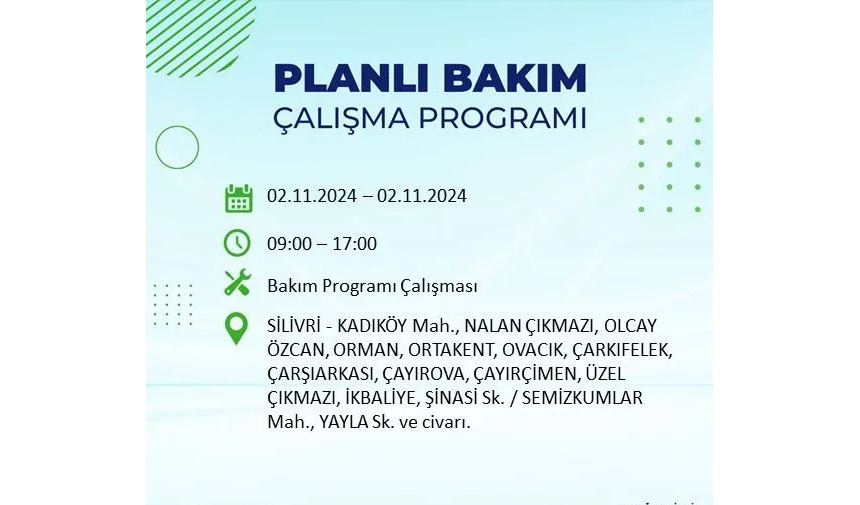 PLANLI BAKIM
ÇALIŞMA PROGRAMI

02.11.2024 – 02.11.2024

09:00 – 17:00

Bakım Programı Çalışması

SİLİVRİ - KADIKÖY Mah., NALAN ÇIKMAZI, OLCAY ÖZCAN, ORMAN, ORTAKENT, OVACIK, ÇARKIFELEK, ÇARŞIARKASI, ÇAYIROVA, ÇAYIRÇİMEN, ÜZEL ÇIKMAZI, İKBALİYE, ŞİNASİ Sk. / SEMİZKUMLAR Mah., YAYLA Sk. ve civarı.